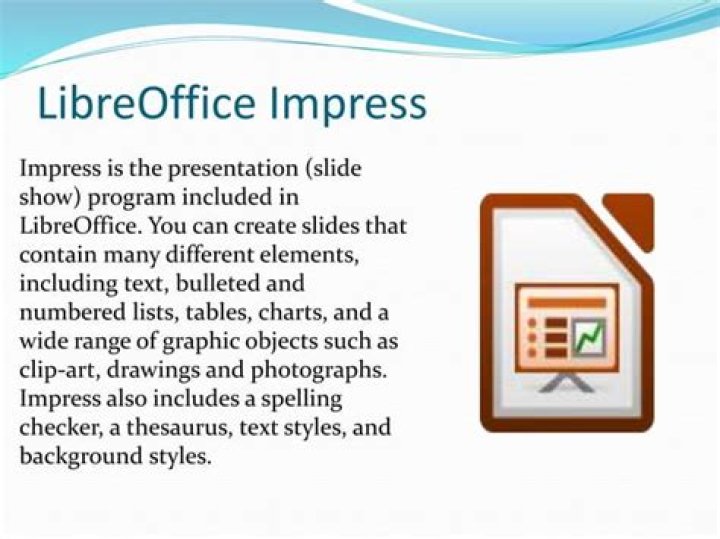 LibreOffice Impress

Impress is the presentation (slide show) program included in LibreOffice. You can create slides that contain many different elements, including text, bulleted and numbered lists, tables, charts, and a wide range of graphic objects such as clip-art, drawings and photographs. Impress also includes a spelling checker, a thesaurus, text styles, and background styles.